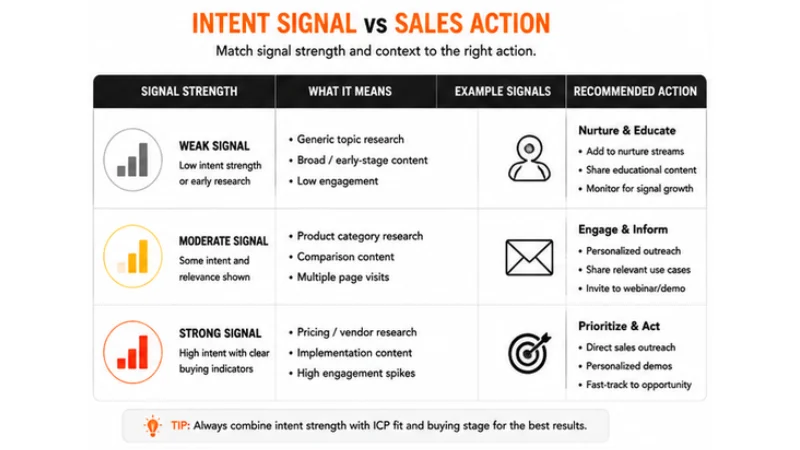 INTENT SIGNAL vs SALES ACTION

Match signal strength and context to the right action.

| SIGNAL STRENGTH | WHAT IT MEANS | EXAMPLE SIGNALS | RECOMMENDED ACTION |
|---|---|---|---|
| WEAK SIGNAL Low intent strength or early research | • Generic topic research • Broad / early-stage content • Low engagement | | Nurture & Educate • Add to nurture streams • Share educational content • Monitor for signal growth |
| MODERATE SIGNAL Some intent and relevance shown | • Product category research • Comparison content • Multiple page visits | | Engage & Inform • Personalized outreach • Share relevant use cases • Invite to webinar/demo |
| STRONG SIGNAL High intent with clear buying indicators | • Pricing / vendor research • Implementation content • High engagement spikes | | Prioritize & Act • Direct sales outreach • Personalized demos • Fast-track to opportunity |

TIP: Always combine intent strength with ICP fit and buying stage for the best results.